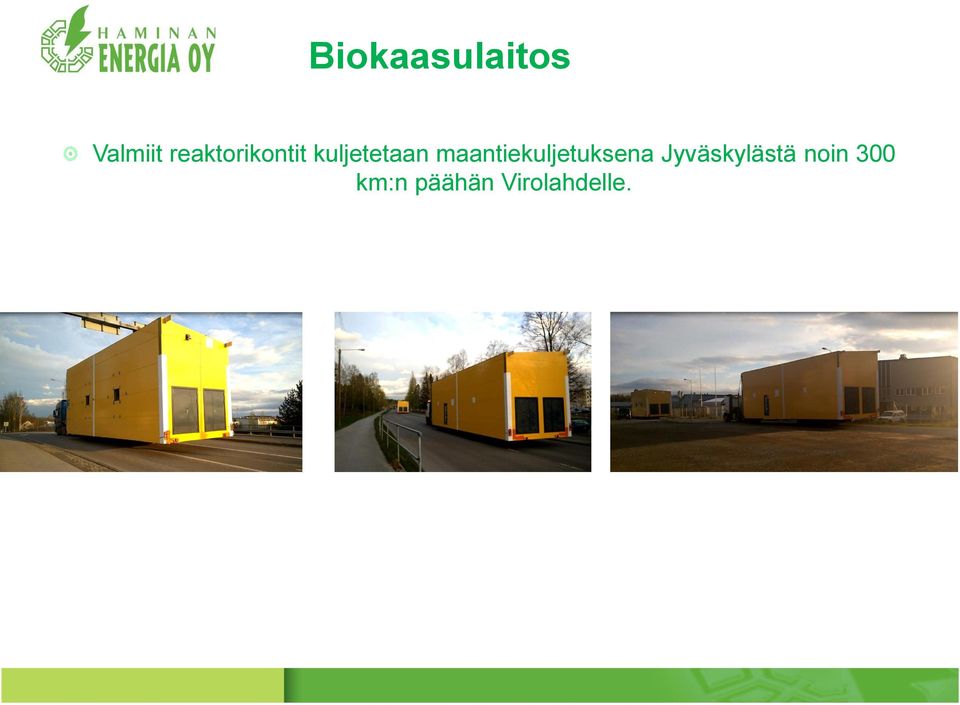 HAMINAN
ENERGIA OY

Biokaasulaitos

Valmiit reaktorikontit kuljetetaan maantiekuljetuksena Jyväskylästä noin 300 km:n päähän Virolahdelle.